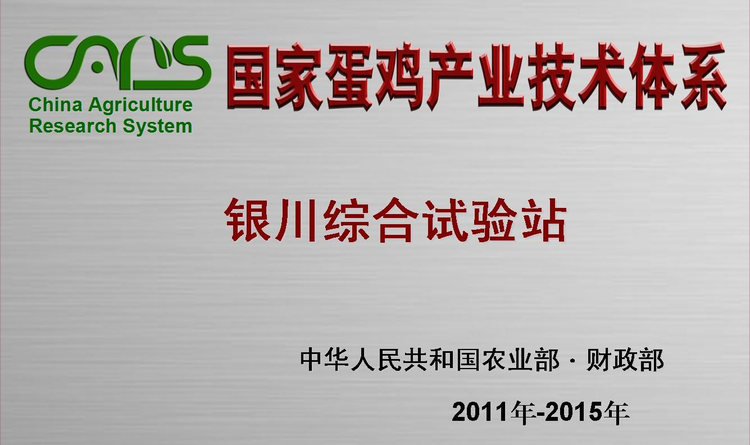 CARS
China Agriculture Research System

国家蛋鸡产业技术体系

银川综合试验站

中华人民共和国农业部 · 财政部

2011年-2015年